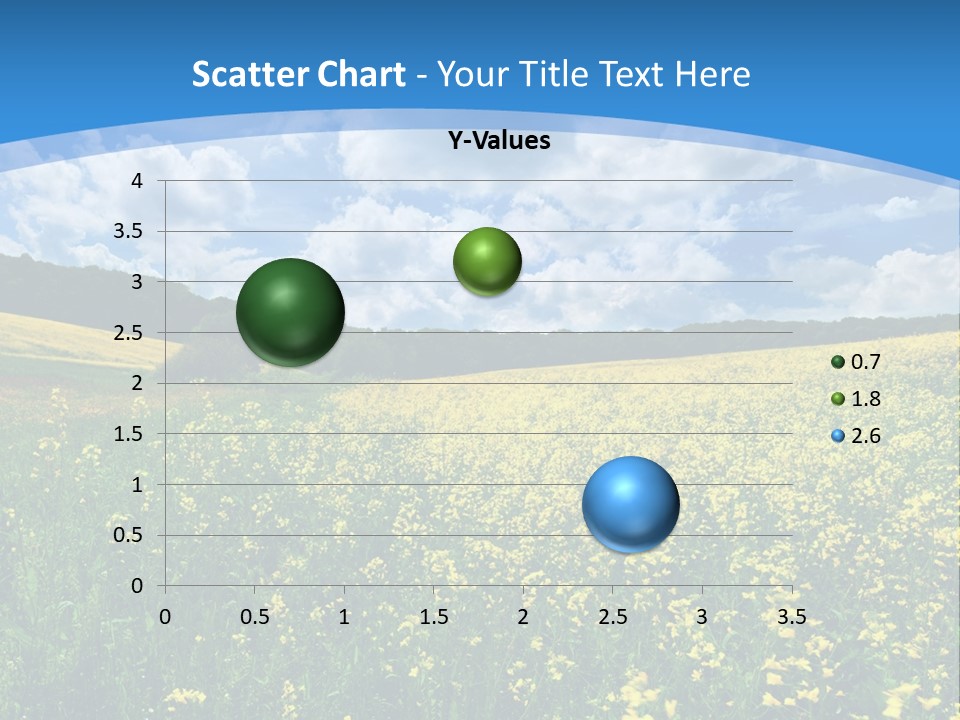 Scatter Chart - Your Title Text Here

Y-Values

4
3.5
3
2.5
2
1.5
1
0.5
0

0 0.5 1 1.5 2 2.5 3 3.5

0.7
1.8
2.6